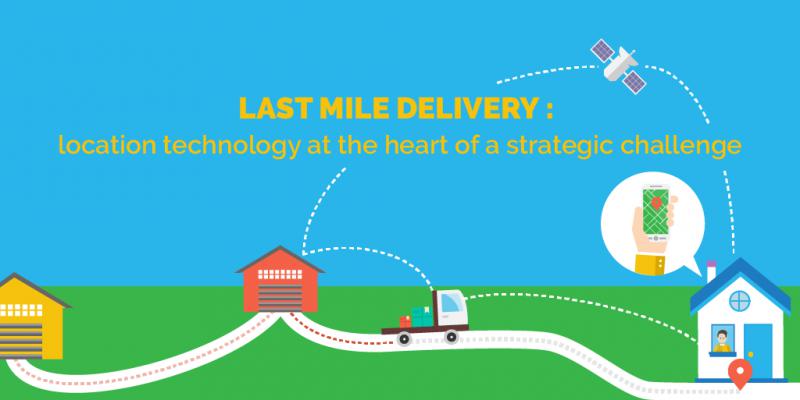 LAST MILE DELIVERY :
location technology at the heart of a strategic challenge